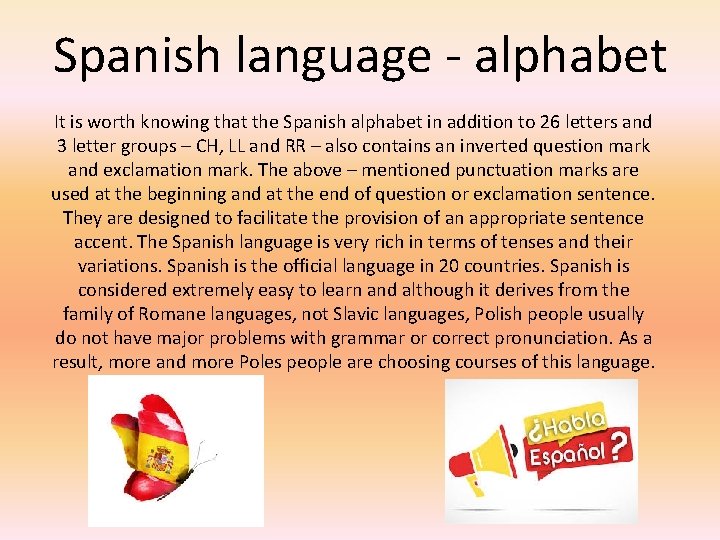 Spanish language - alphabet

It is worth knowing that the Spanish alphabet in addition to 26 letters and 3 letter groups – CH, LL and RR – also contains an inverted question mark and exclamation mark. The above – mentioned punctuation marks are used at the beginning and at the end of question or exclamation sentence. They are designed to facilitate the provision of an appropriate sentence accent. The Spanish language is very rich in terms of tenses and their variations. Spanish is the official language in 20 countries. Spanish is considered extremely easy to learn and although it derives from the family of Romane languages, not Slavic languages, Polish people usually do not have major problems with grammar or correct pronunciation. As a result, more and more Poles people are choosing courses of this language.

¿Habla Español?